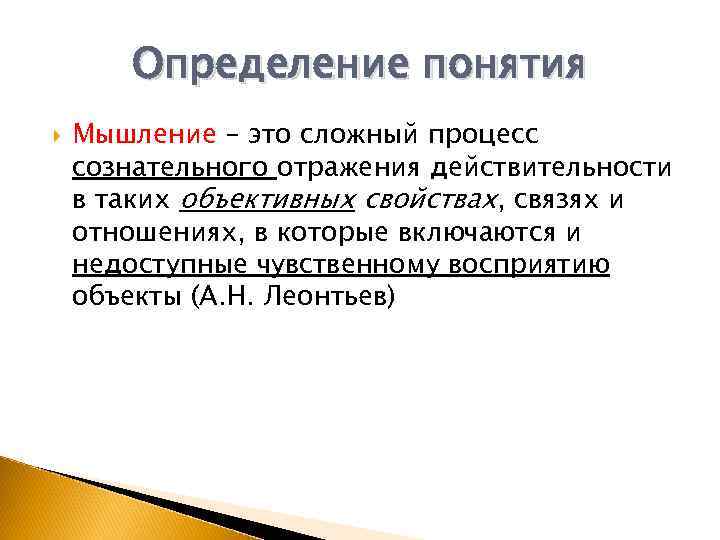 Определение понятия

Мышление – это сложный процесс сознательного отражения действительности в таких объективных свойствах, связях и отношениях, в которые включаются и недоступные чувственному восприятию объекты (А.Н. Леонтьев)